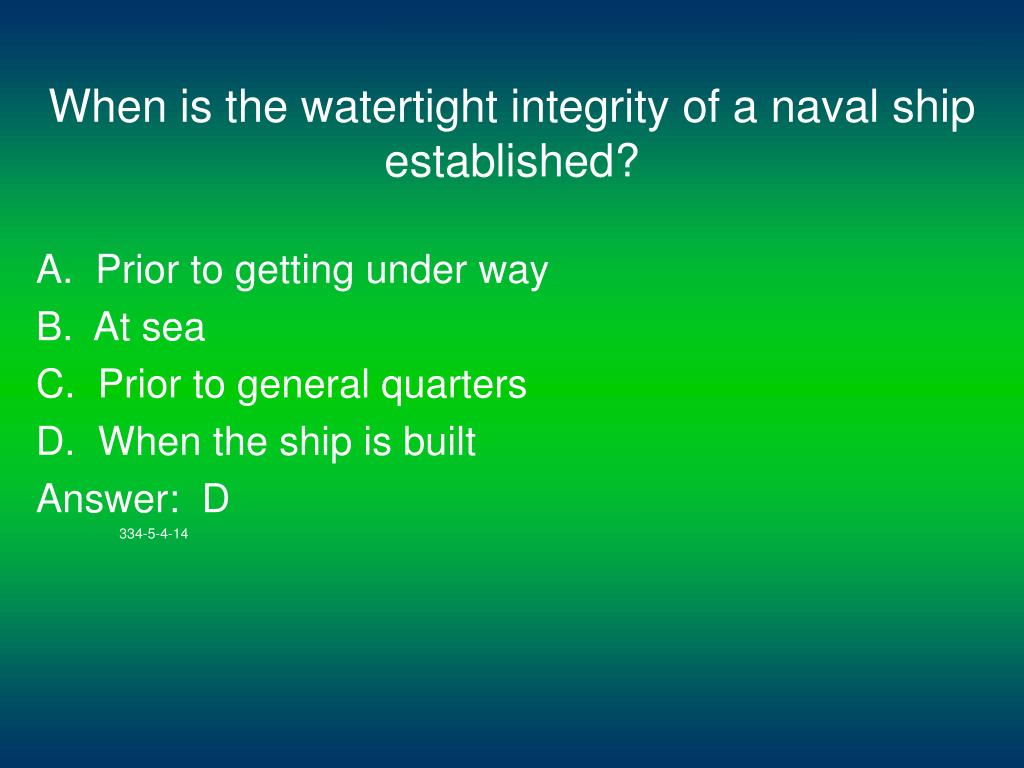 When is the watertight integrity of a naval ship established?

A. Prior to getting under way
B. At sea
C. Prior to general quarters
D. When the ship is built
Answer: D
334-5-4-14